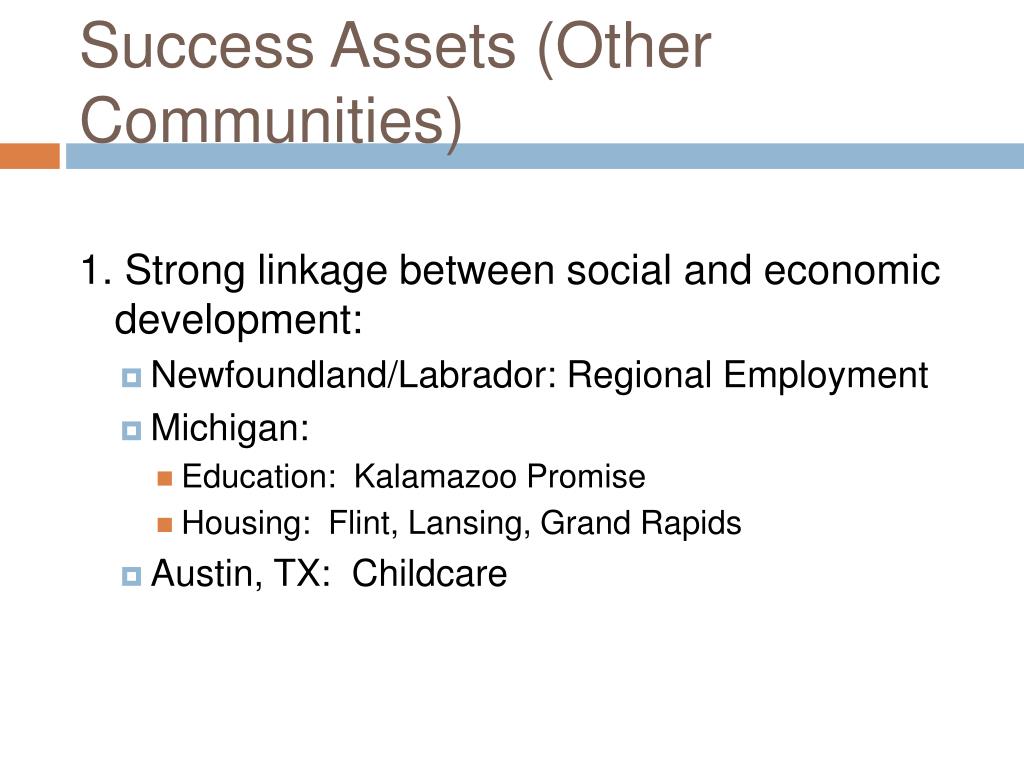 Success Assets (Other Communities)

1. Strong linkage between social and economic development:

Newfoundland/Labrador: Regional Employment

Michigan:

Education: Kalamazoo Promise

Housing: Flint, Lansing, Grand Rapids

Austin, TX: Childcare